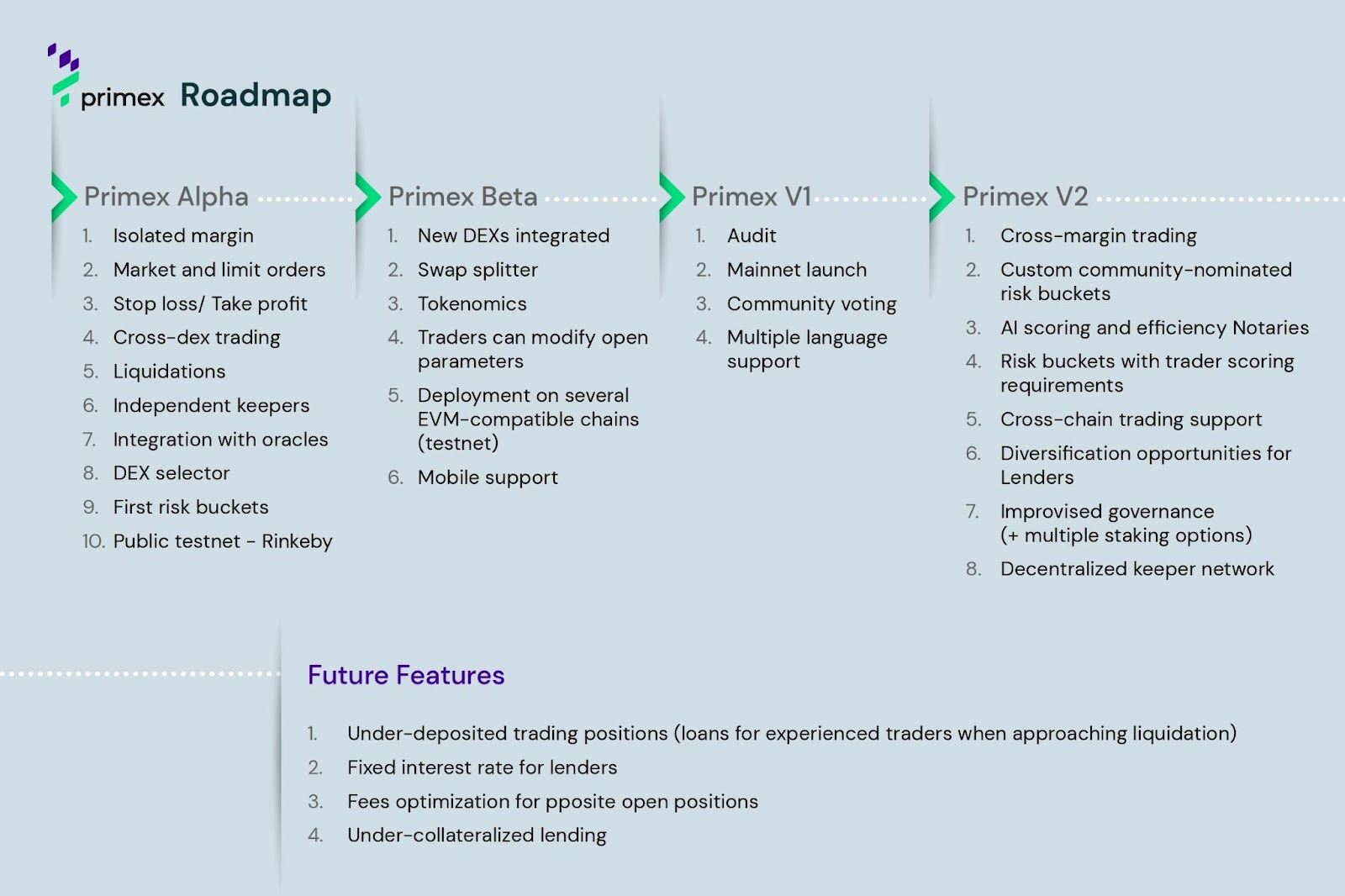 primex Roadmap

Primex Alpha

1. Isolated margin
2. Market and limit orders
3. Stop loss/ Take profit
4. Cross-dex trading
5. Liquidations
6. Independent keepers
7. Integration with oracles
8. DEX selector
9. First risk buckets
10. Public testnet - Rinkeby

Primex Beta

1. New DEXs integrated
2. Swap splitter
3. Tokenomics
4. Traders can modify open parameters
5. Deployment on several EVM-compatible chains (testnet)
6. Mobile support

Primex V1

1. Audit
2. Mainnet launch
3. Community voting
4. Multiple language support

Primex V2

1. Cross-margin trading
2. Custom community-nominated risk buckets
3. AI scoring and efficiency Notaries
4. Risk buckets with trader scoring requirements
5. Cross-chain trading support
6. Diversification opportunities for Lenders
7. Improvised governance (+ multiple staking options)
8. Decentralized keeper network

Future Features

1. Under-deposited trading positions (loans for experienced traders when approaching liquidation)
2. Fixed interest rate for lenders
3. Fees optimization for pposite open positions
4. Under-collateralized lending